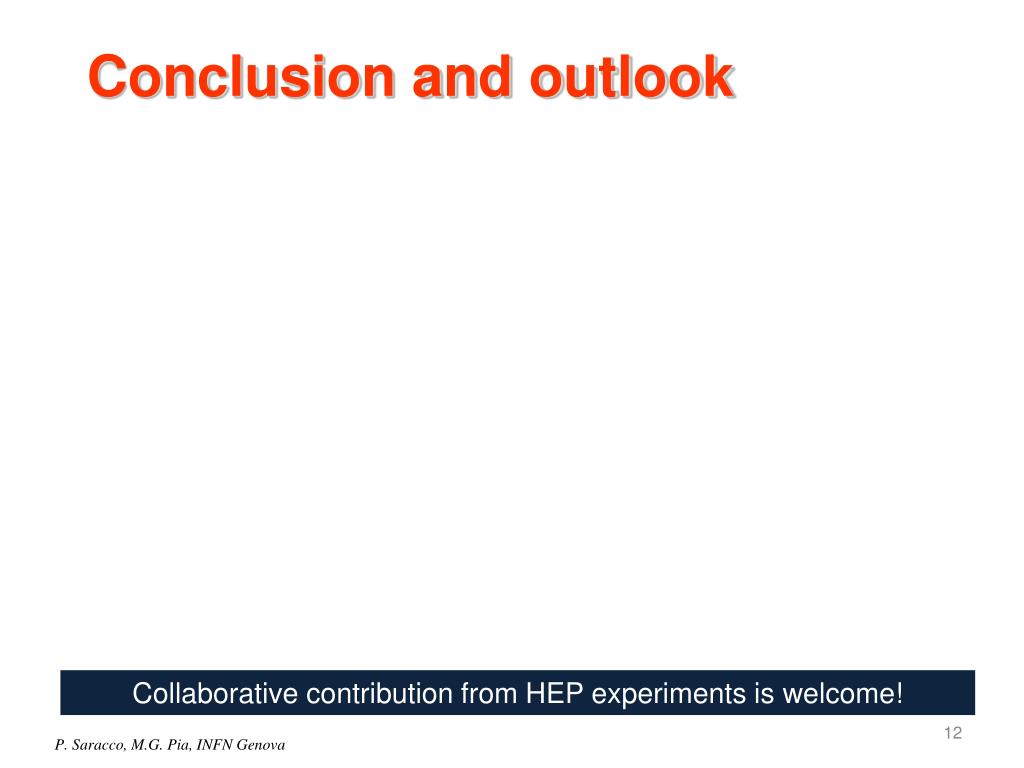 Conclusion and outlook

Collaborative contribution from HEP experiments is welcome!

12

P. Saracco, M.G. Pia, INFN Genova